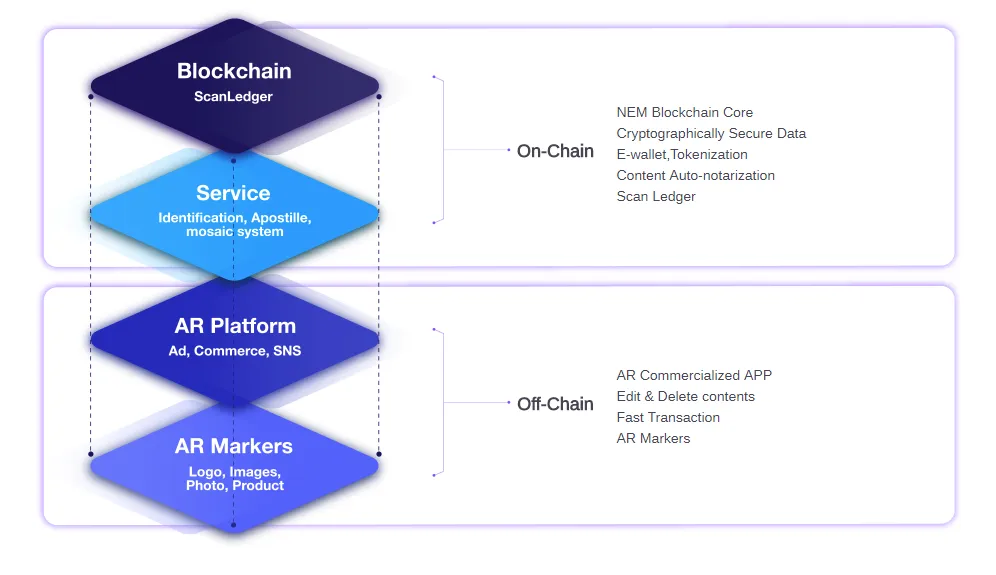 Blockchain
ScanLedger

Service
Identification, Apostille, mosaic system

On-Chain

NEM Blockchain Core
Cryptographically Secure Data
E-wallet,Tokenization
Content Auto-notarization
Scan Ledger

AR Platform
Ad, Commerce, SNS

AR Markers
Logo, Images, Photo, Product

Off-Chain

AR Commercialized APP
Edit & Delete contents
Fast Transaction
AR Markers